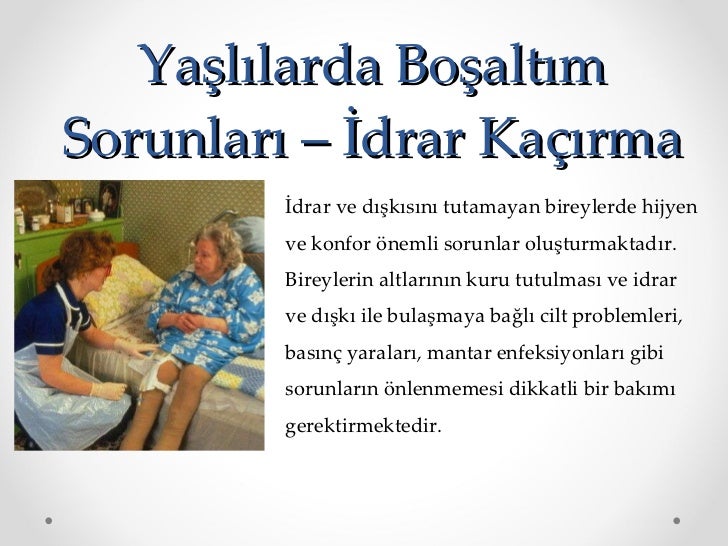 Yaşlılarda Boşaltım Sorunları – İdrar Kaçırma

İdrar ve dışkısını tutamayan bireylerde hijyen ve konfor önemli sorunlar oluşturmaktadır. Bireylerin altlarının kuru tutulması ve idrar ve dışkı ile bulaşmaya bağlı cilt problemleri, basınç yaraları, mantar enfeksiyonları gibi sorunların önlenmemesi dikkatli bir bakımı gerektirmektedir.